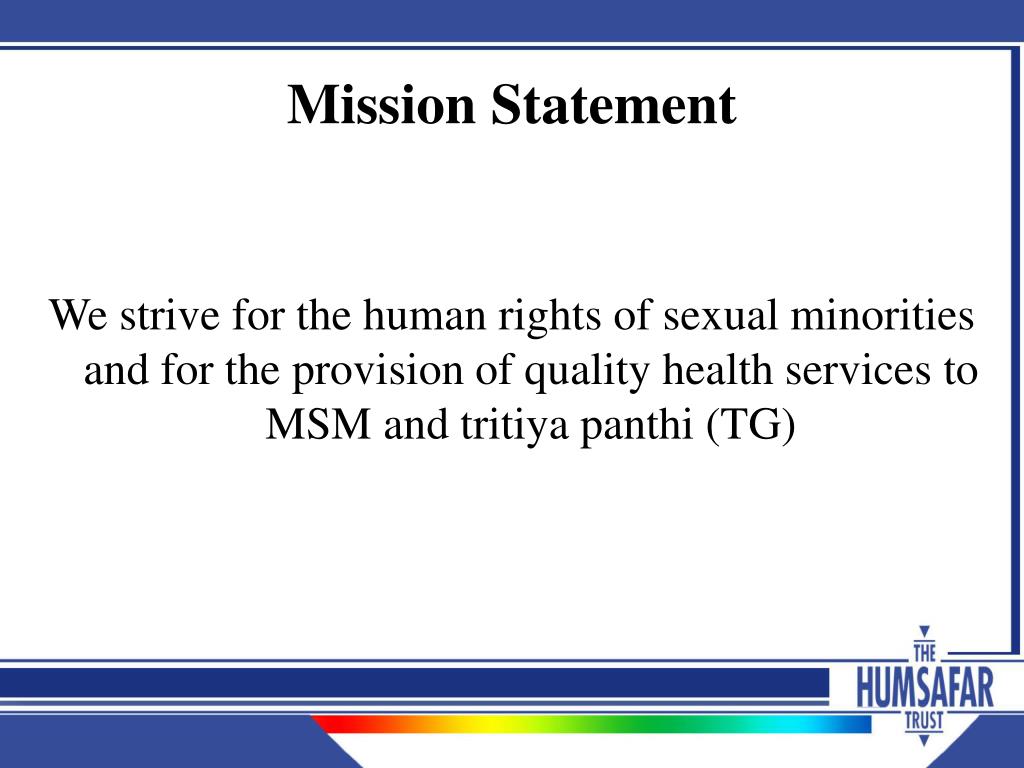 Mission Statement

We strive for the human rights of sexual minorities and for the provision of quality health services to MSM and tritiya panthi (TG)

THE
HUMSAFAR
TRUST